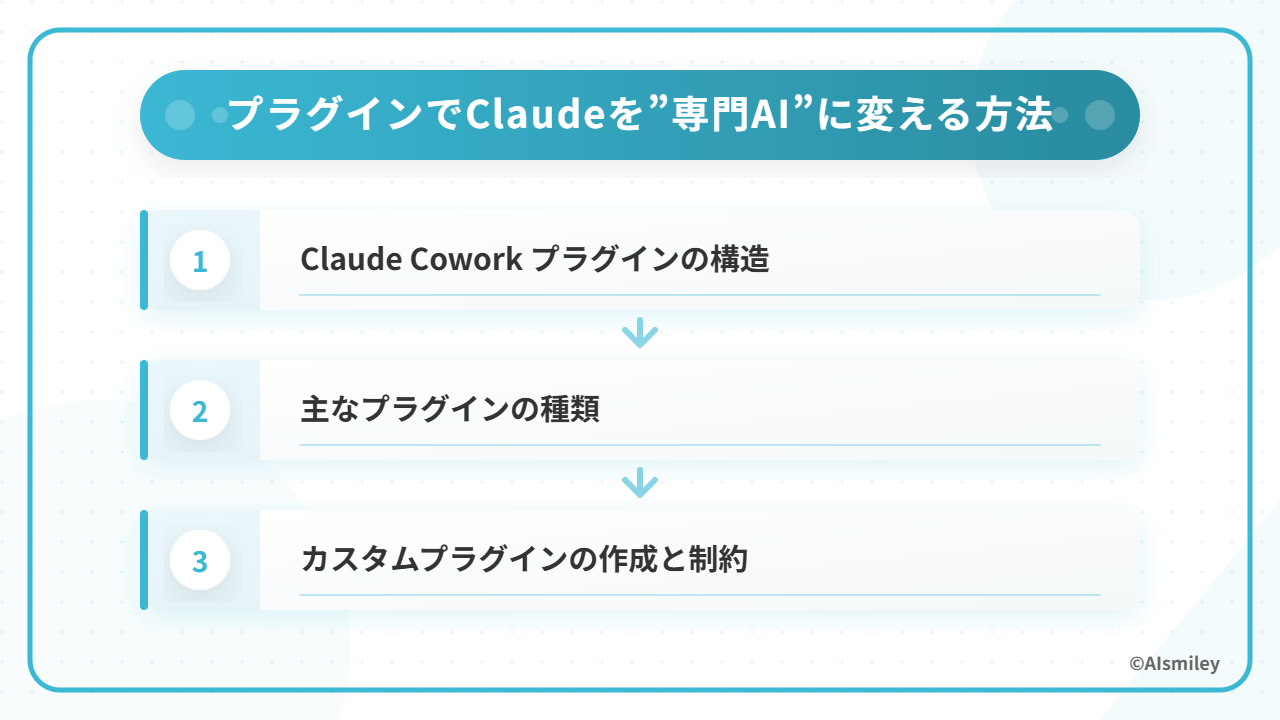 プラグインでClaudeを”専門AI”に変える方法

1
Claude Cowork プラグインの構造

2
主なプラグインの種類

3
カスタムプラグインの作成と制約

©AIsmiley